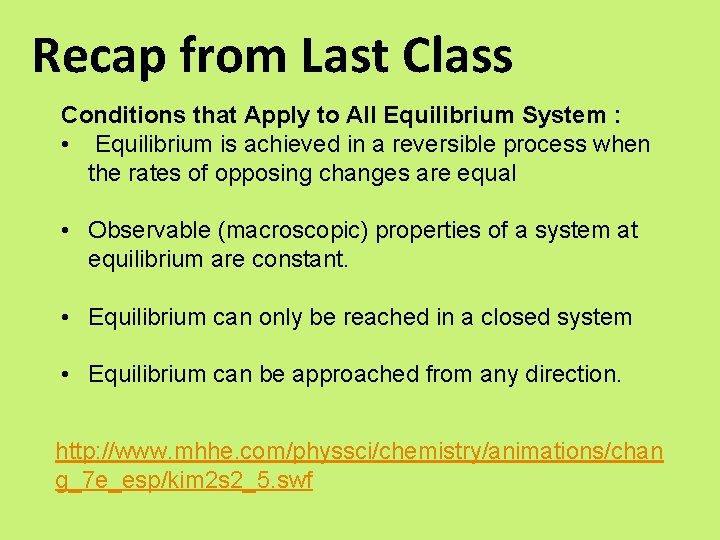 Recap from Last Class

Conditions that Apply to All Equilibrium System :

• Equilibrium is achieved in a reversible process when the rates of opposing changes are equal

• Observable (macroscopic) properties of a system at equilibrium are constant.

• Equilibrium can only be reached in a closed system

• Equilibrium can be approached from any direction.

http://www.mhhe.com/physsci/chemistry/animations/chang_7e_esp/kim2s2_5.swf